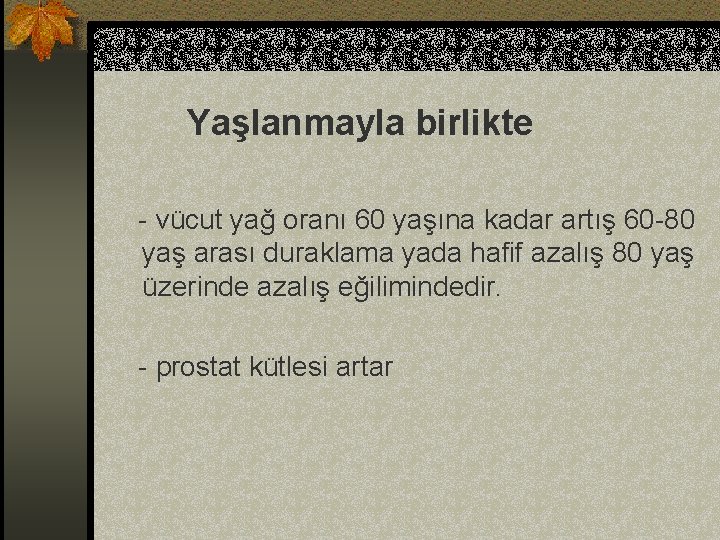 Yaşlanmayla birlikte

- vücut yağ oranı 60 yaşına kadar artış 60-80 yaş arası duraklama yada hafif azalış 80 yaş üzerinde azalış eğilimindedir.

- prostat kütlesi artar